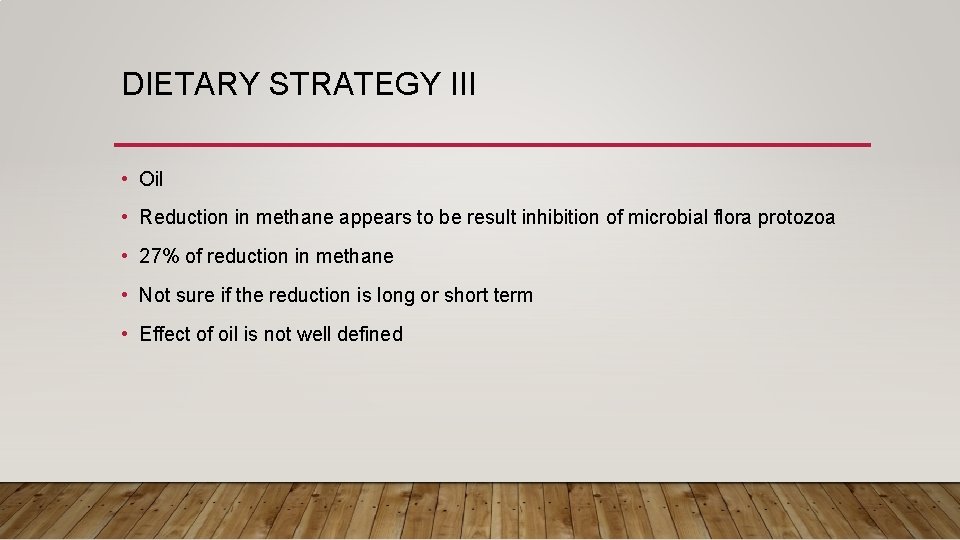 DIETARY STRATEGY III

• Oil

• Reduction in methane appears to be result inhibition of microbial flora protozoa

• 27% of reduction in methane

• Not sure if the reduction is long or short term

• Effect of oil is not well defined